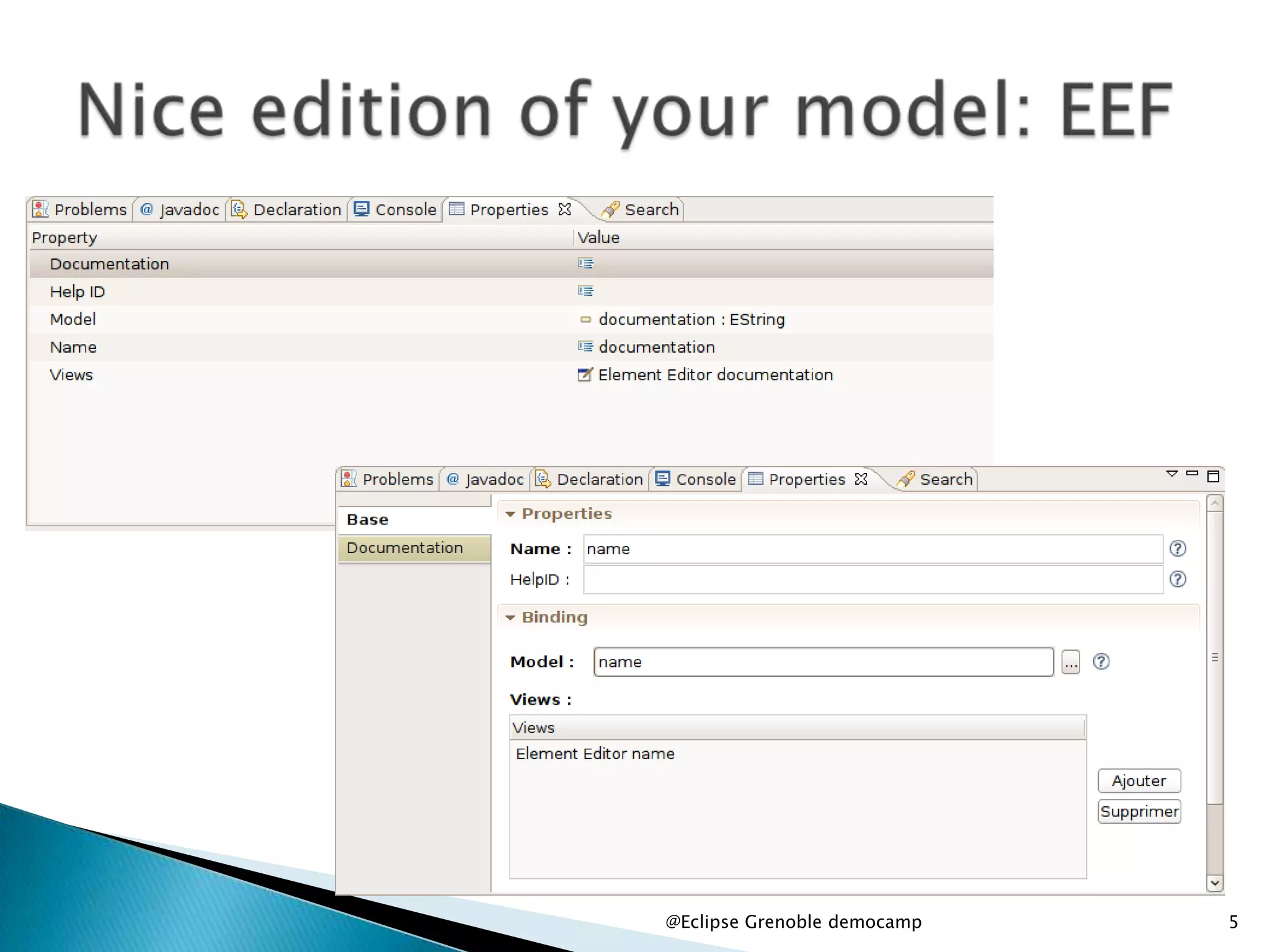 Nice edition of your model: EEF

Problems @ Javadoc Declaration Console Properties Search

| Property | Value |
|---|---|
| Documentation | |
| Help ID | |
| Model | documentation : EString |
| Name | documentation |
| Views | Element Editor documentation |

Problems @ Javadoc Declaration Console Properties Search

Base
Documentation

Properties
Name : name
HelpID :

Binding
Model : name ...

Views :

Views
Element Editor name

Ajouter
Supprimer

@Eclipse Grenoble democamp

5